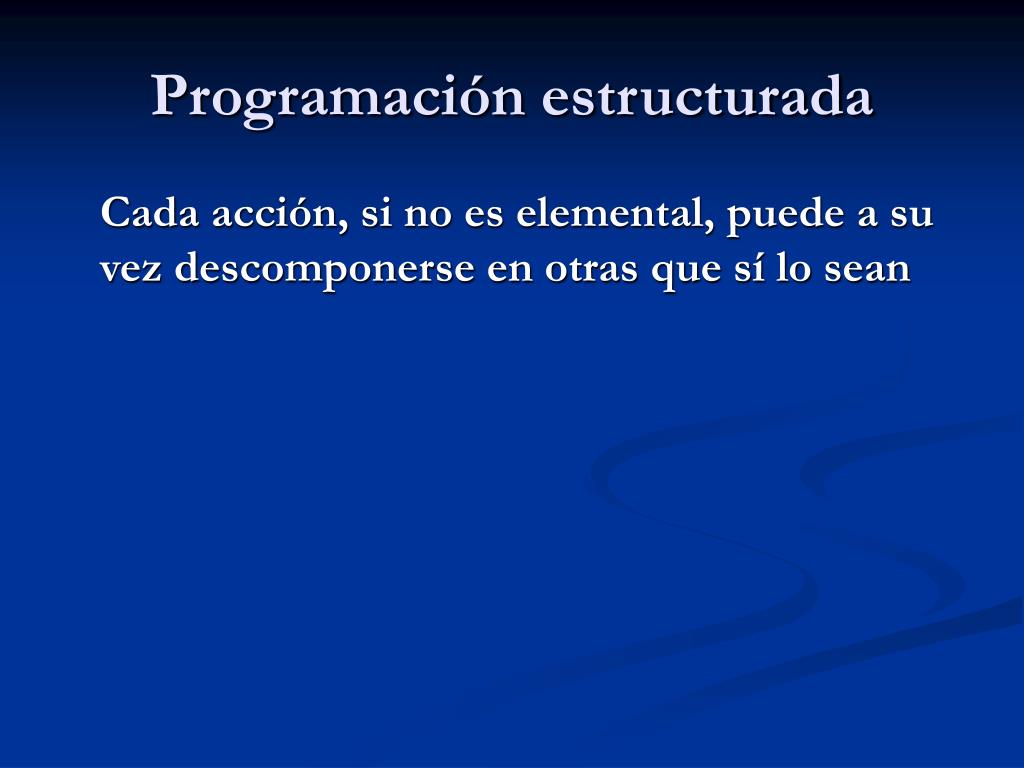 Programación estructurada

Cada acción, si no es elemental, puede a su vez descomponerse en otras que sí lo sean